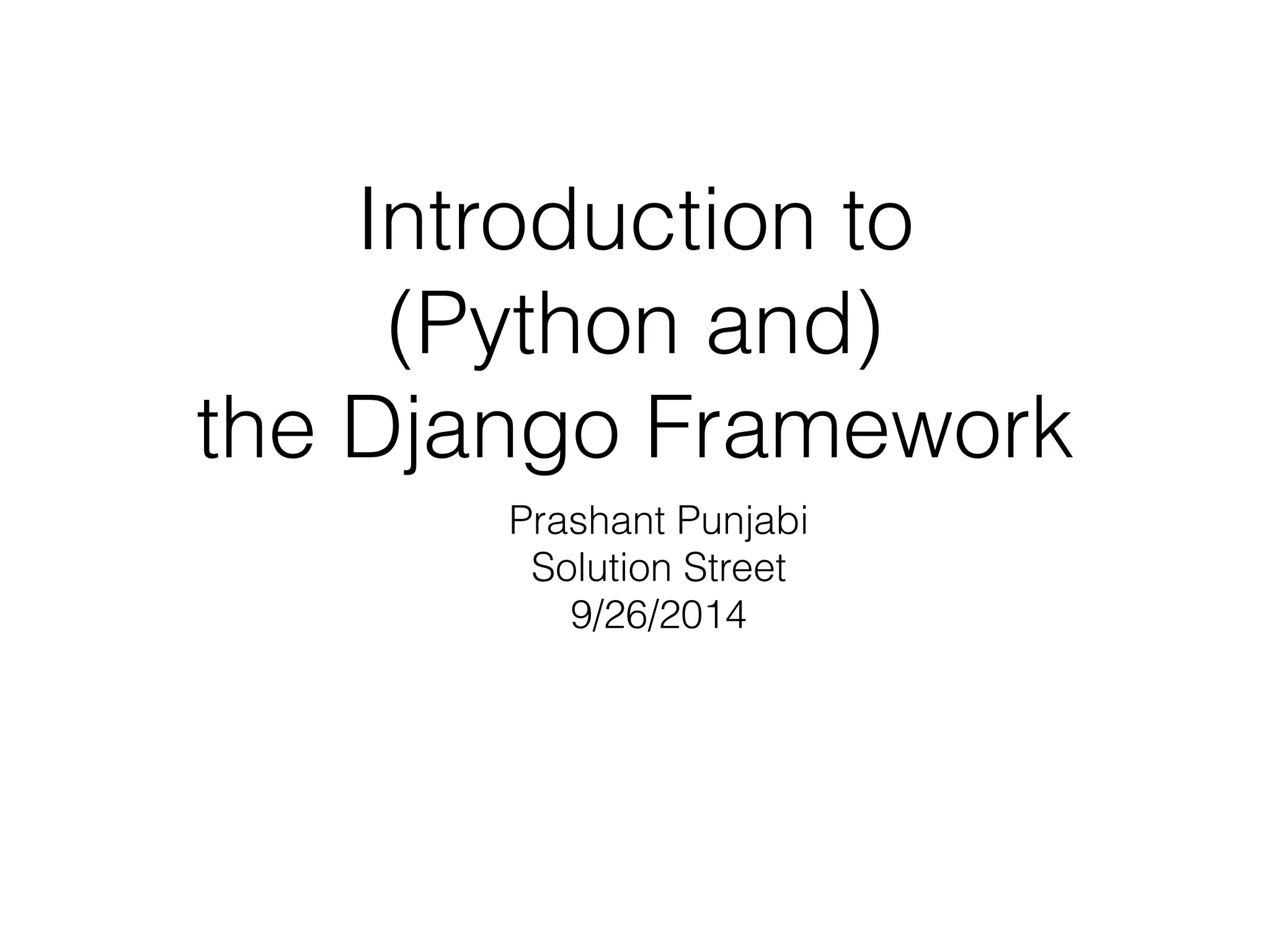 Introduction to
(Python and)
the Django Framework

Prashant Punjabi
Solution Street
9/26/2014